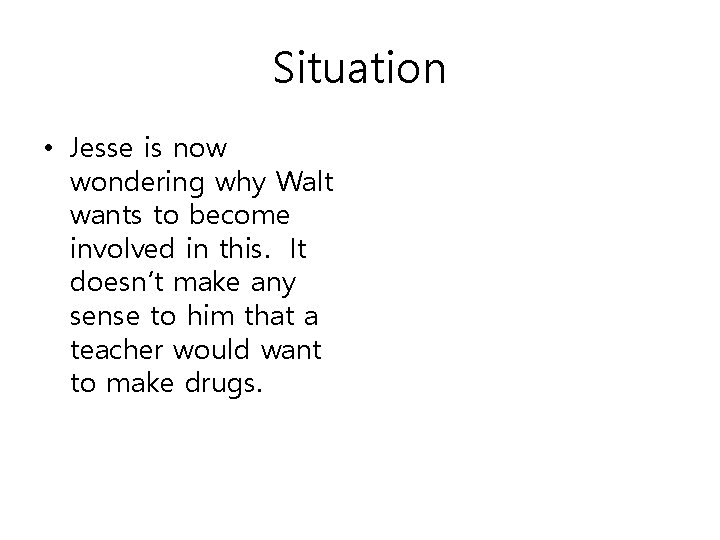 Situation

• Jesse is now wondering why Walt wants to become involved in this. It doesn't make any sense to him that a teacher would want to make drugs.